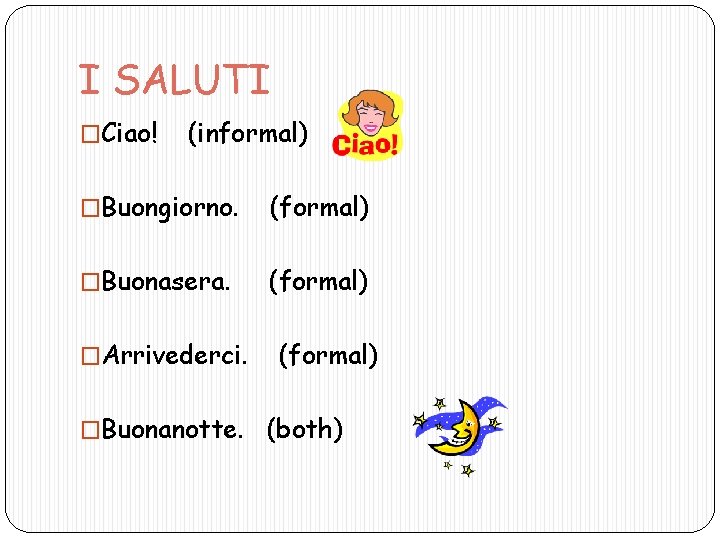 I SALUTI

□Ciao! (informal) Ciao!

□Buongiorno. (formal)

□Buonasera. (formal)

□Arrivederci. (formal)

□Buonanotte. (both)